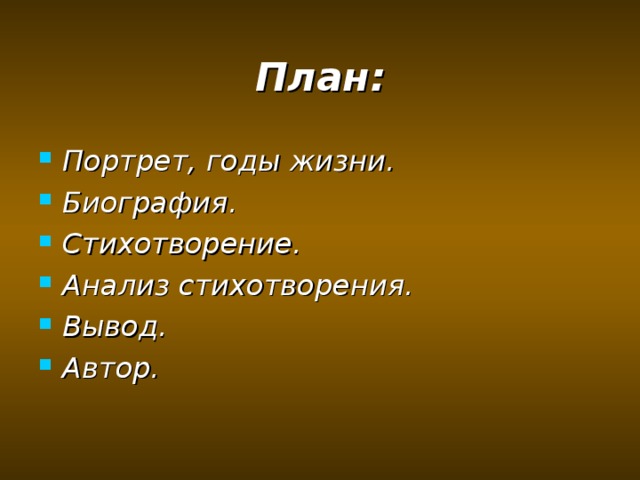 План:

- Портрет, годы жизни.
- Биография.
- Стихотворение.
- Анализ стихотворения.
- Вывод.
- Автор.